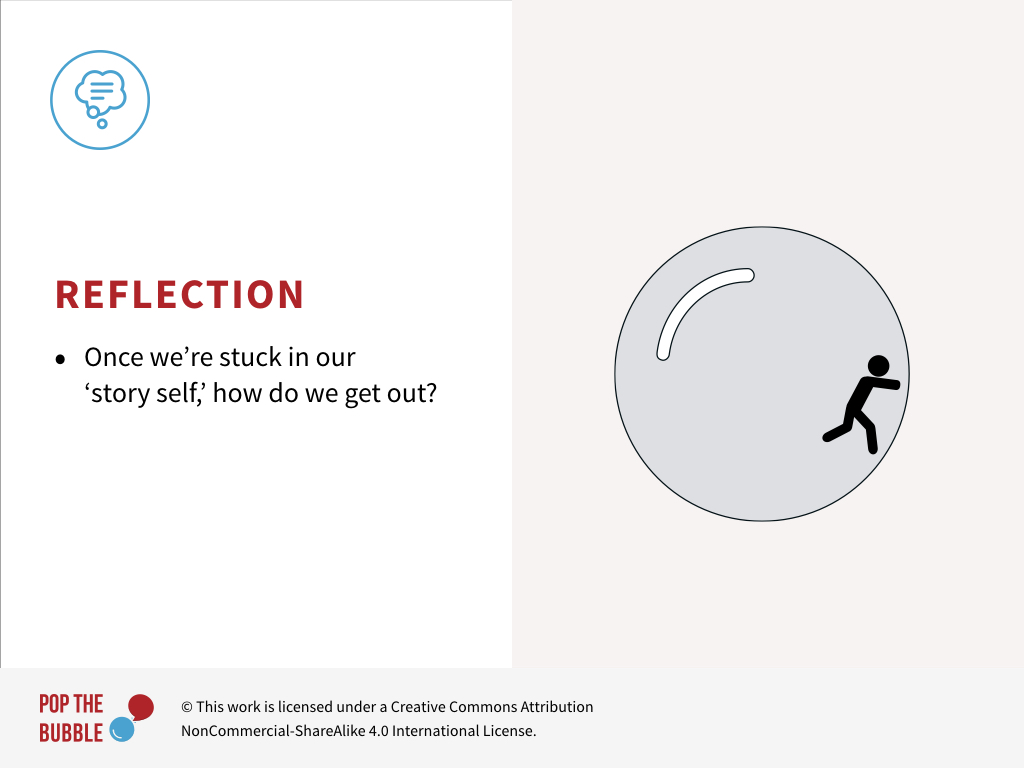 REFLECTION

• Once we're stuck in our 'story self,' how do we get out?

POP THE BUBBLE

© This work is licensed under a Creative Commons Attribution NonCommercial-ShareAlike 4.0 International License.